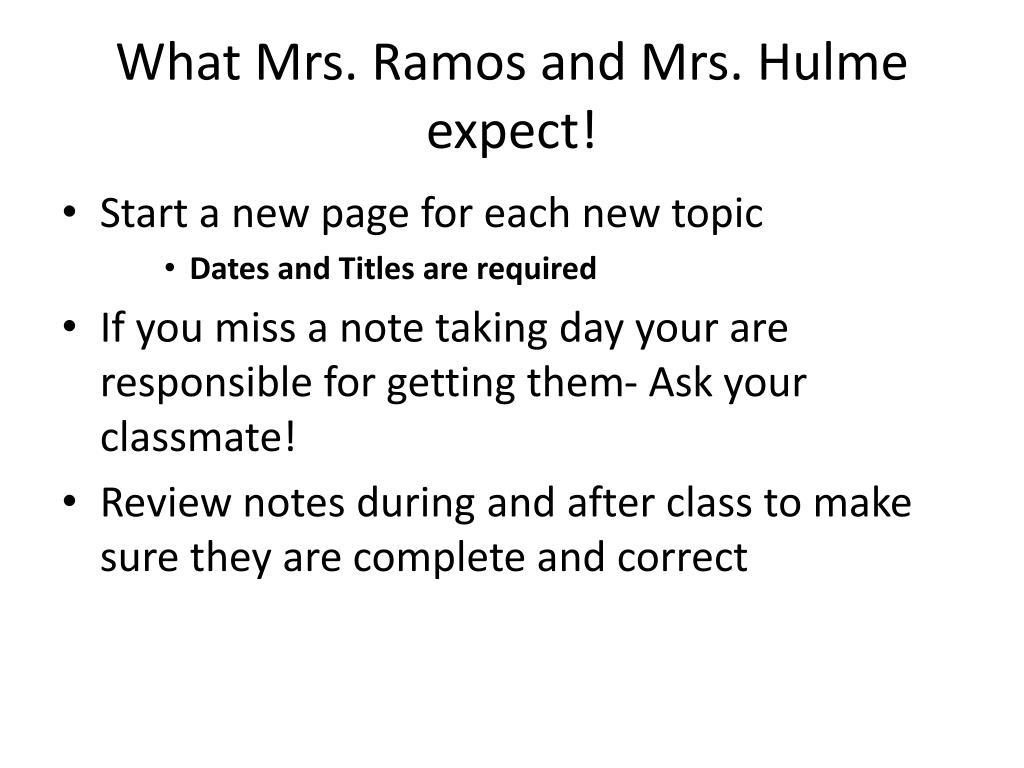 What Mrs. Ramos and Mrs. Hulme expect!

• Start a new page for each new topic
  • Dates and Titles are required
• If you miss a note taking day your are responsible for getting them- Ask your classmate!
• Review notes during and after class to make sure they are complete and correct